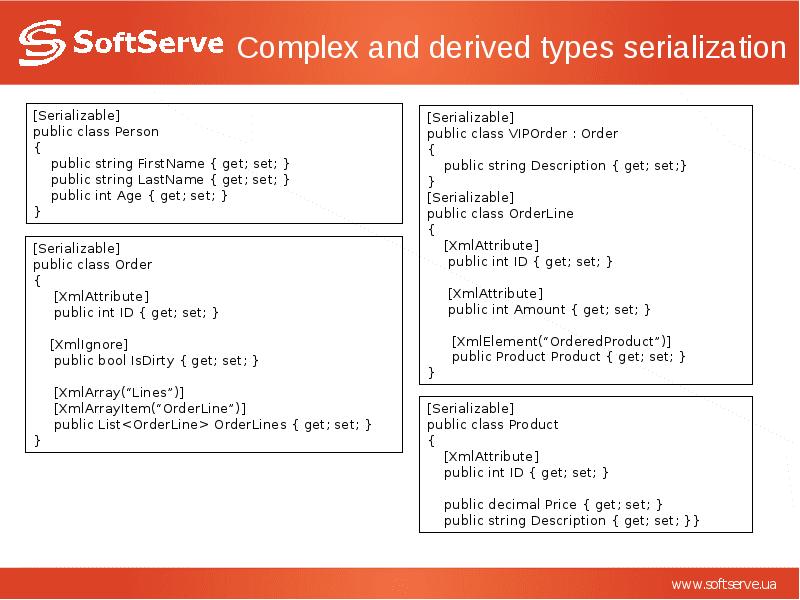 SoftServe Complex and derived types serialization

[Serializable]
public class Person
{
public string FirstName { get; set; }
public string LastName { get; set; }
public int Age { get; set; }
}

[Serializable]
public class Order
{
[XmlAttribute]
public int ID { get; set; }

[XmlIgnore]
public bool IsDirty { get; set; }

[XmlArray("Lines")]
[XmlArrayItem("OrderLine")]
public List<OrderLine> OrderLines { get; set; }
}

[Serializable]
public class VIPOrder : Order
{
public string Description { get; set;}
}
[Serializable]
public class OrderLine
{
[XmlAttribute]
public int ID { get; set; }

[XmlAttribute]
public int Amount { get; set; }

[XmlElement("OrderedProduct")]
public Product Product { get; set; }
}

[Serializable]
public class Product
{
[XmlAttribute]
public int ID { get; set; }

public decimal Price { get; set; }
public string Description { get; set; }}

www.softserve.ua